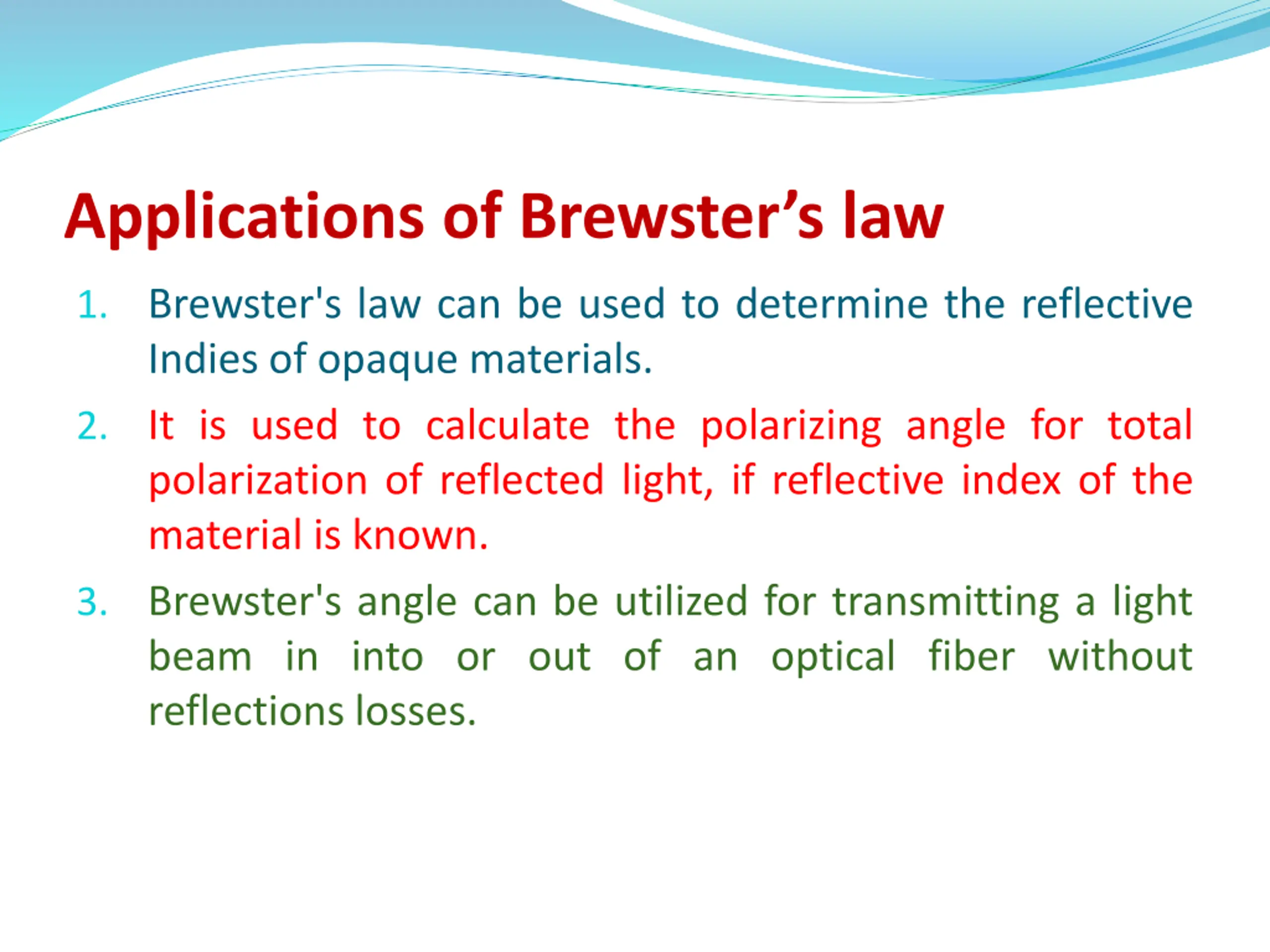 Applications of Brewster’s law

1. Brewster's law can be used to determine the reflective Indies of opaque materials.

2. It is used to calculate the polarizing angle for total polarization of reflected light, if reflective index of the material is known.

3. Brewster's angle can be utilized for transmitting a light beam in into or out of an optical fiber without reflections losses.